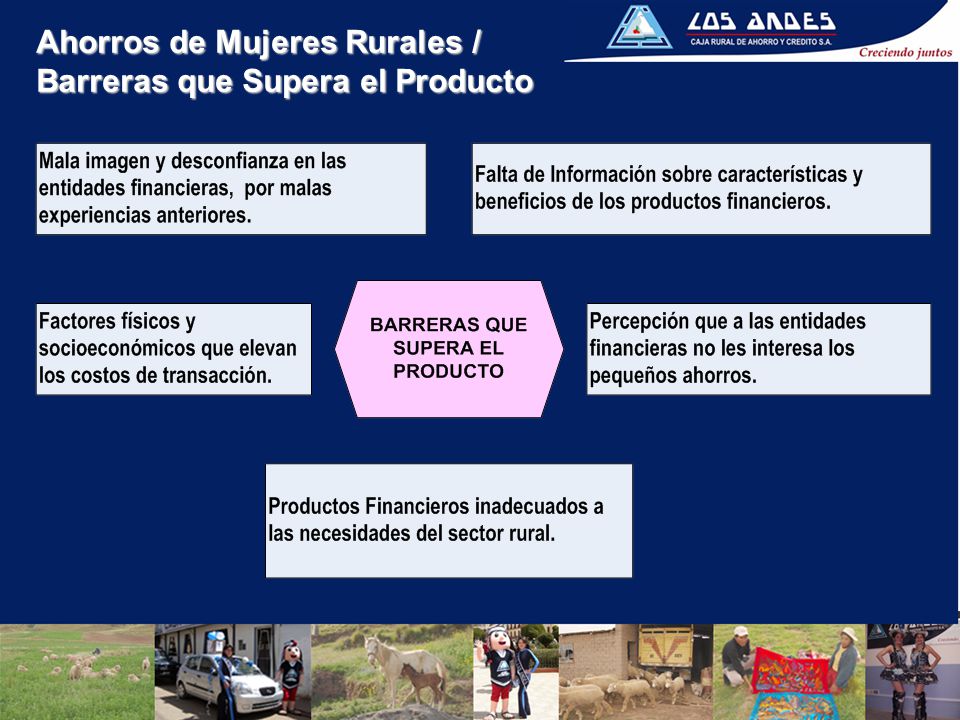 Ahorros de Mujeres Rurales / Barreras que Supera el Producto

LOS ANDES
CAJA RURAL DE AHORRO Y CREDITO S.A.
Creciendo juntos

Mala imagen y desconfianza en las entidades financieras, por malas experiencias anteriores.

Falta de Información sobre características y beneficios de los productos financieros.

Factores físicos y socioeconómicos que elevan los costos de transacción.

BARRERAS QUE SUPERA EL PRODUCTO

Percepción que a las entidades financieras no les interesa los pequeños ahorros.

Productos Financieros inadecuados a las necesidades del sector rural.